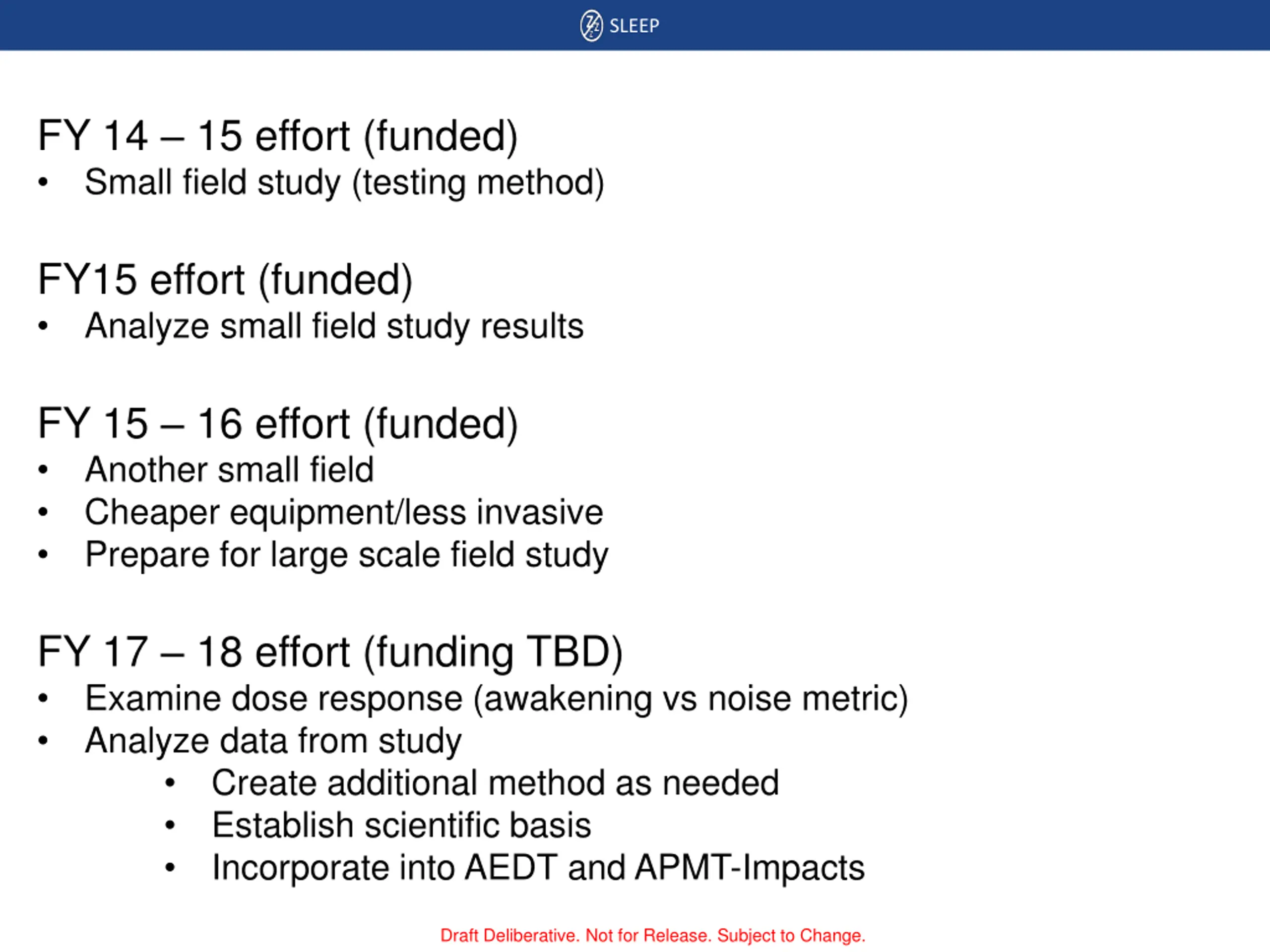 SLEEP

FY 14 – 15 effort (funded)
• Small field study (testing method)

FY15 effort (funded)
• Analyze small field study results

FY 15 – 16 effort (funded)
• Another small field
• Cheaper equipment/less invasive
• Prepare for large scale field study

FY 17 – 18 effort (funding TBD)
• Examine dose response (awakening vs noise metric)
• Analyze data from study
  • Create additional method as needed
  • Establish scientific basis
  • Incorporate into AEDT and APMT-Impacts

Draft Deliberative. Not for Release. Subject to Change.